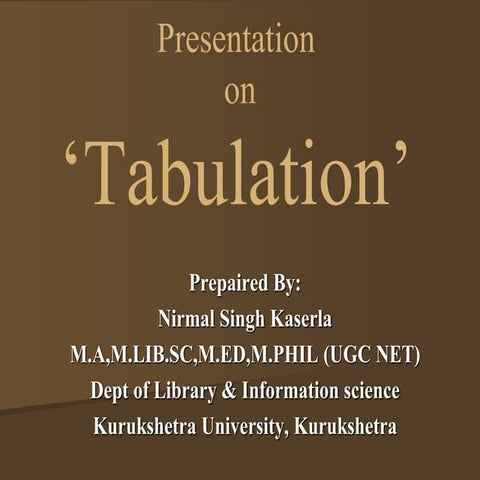 Presentation
on
‘Tabulation’

Prepaired By:
Nirmal Singh Kaserla
M.A,M.LIB.SC,M.ED,M.PHIL (UGC NET)
Dept of Library & Information science
Kurukshetra University, Kurukshetra